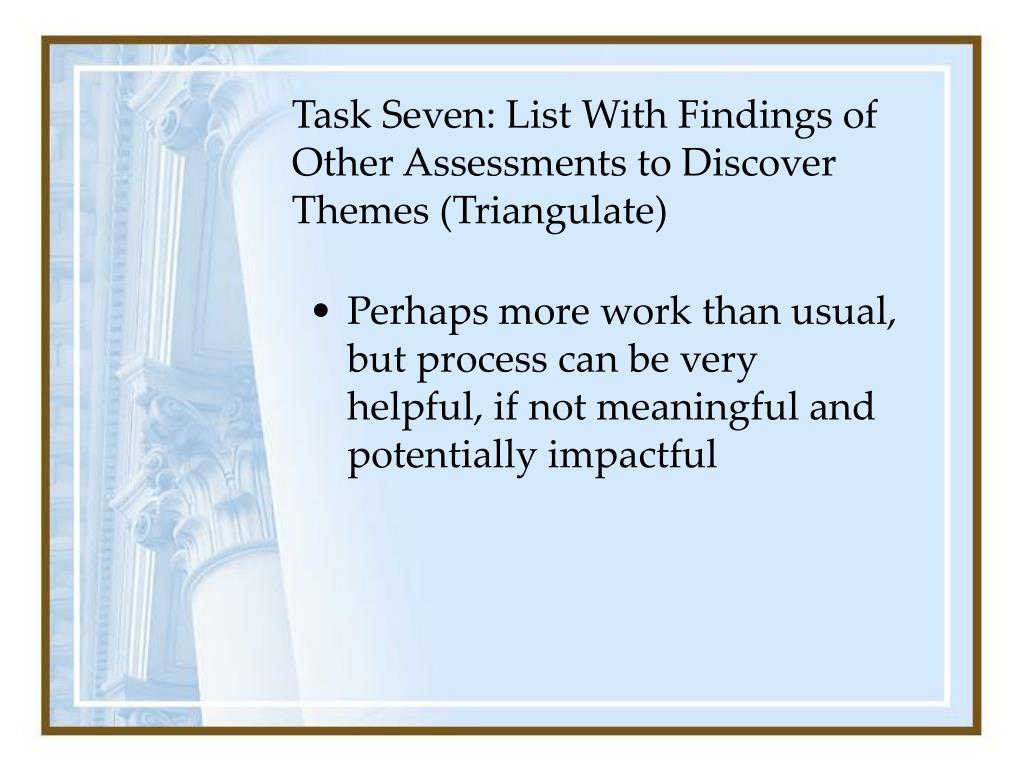 Task Seven: List With Findings of Other Assessments to Discover Themes (Triangulate)

• Perhaps more work than usual, but process can be very helpful, if not meaningful and potentially impactful